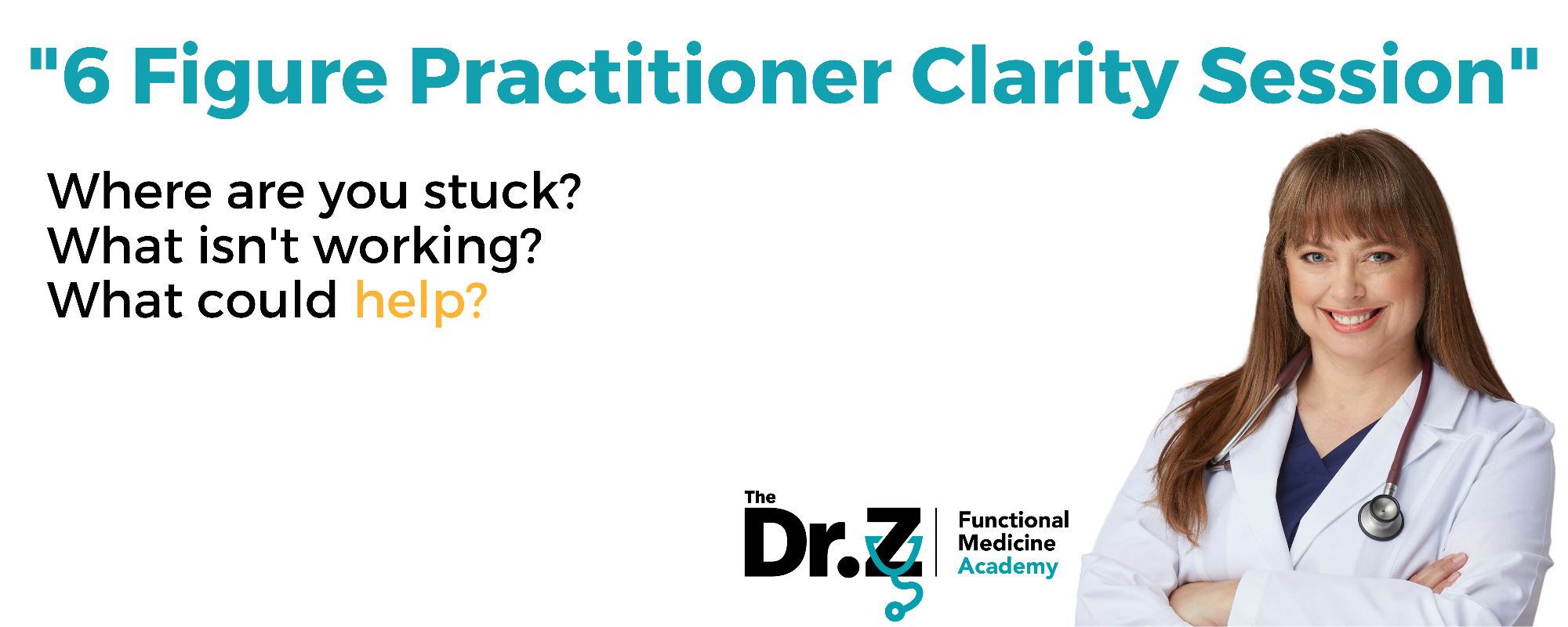 "6 Figure Practitioner Clarity Session"

Where are you stuck?
What isn't working?
What could help?

The Dr.Z Functional Medicine Academy